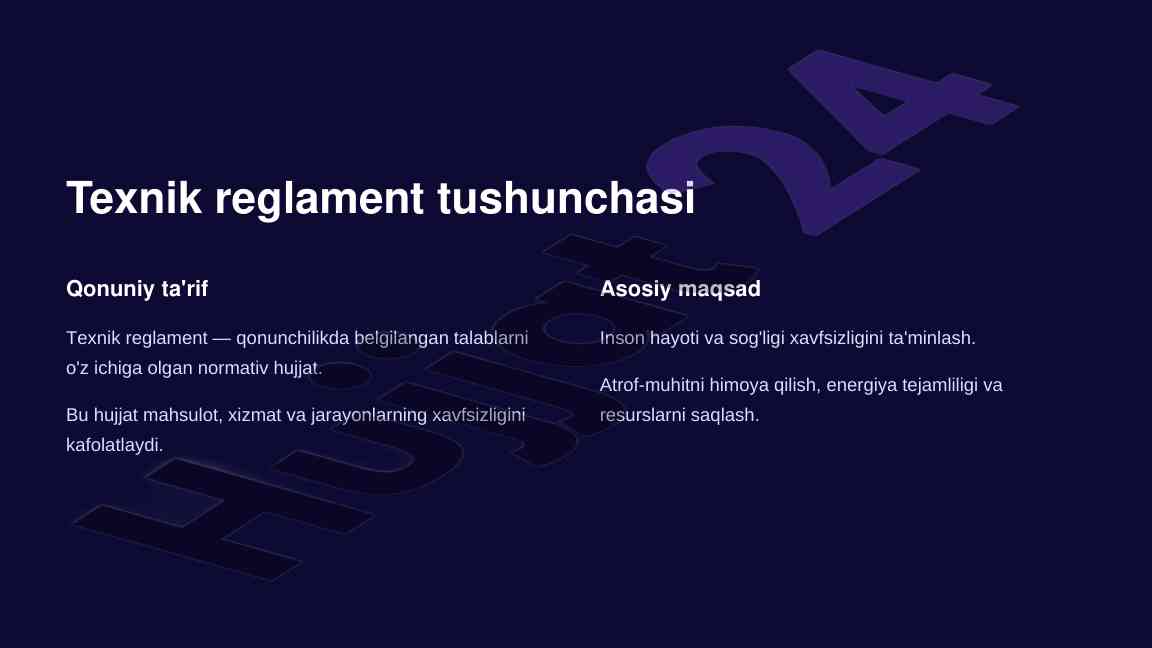 Hujjat24

Texnik reglament tushunchasi

Qonuniy ta'rif

Texnik reglament — qonunchilikda belgilangan talablarni o'z ichiga olgan normativ hujjat.

Bu hujjat mahsulot, xizmat va jarayonlarning xavfsizligini kafolatlaydi.

Asosiy maqsad

Inson hayoti va sog'ligi xavfsizligini ta'minlash.

Atrof-muhitni himoya qilish, energiya tejamliligi va resurslarni saqlash.